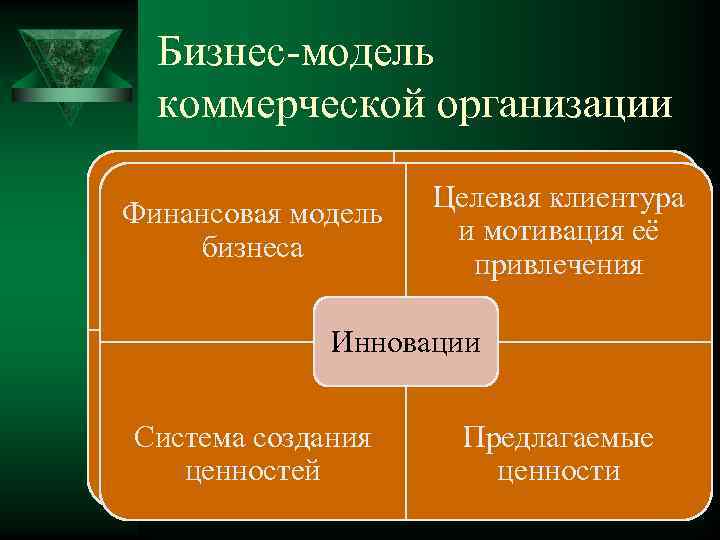 Бизнес-модель коммерческой организации

Финансовая модель бизнеса

Целевая клиентура и мотивация её привлечения

Инновации

Система создания ценностей

Предлагаемые ценности